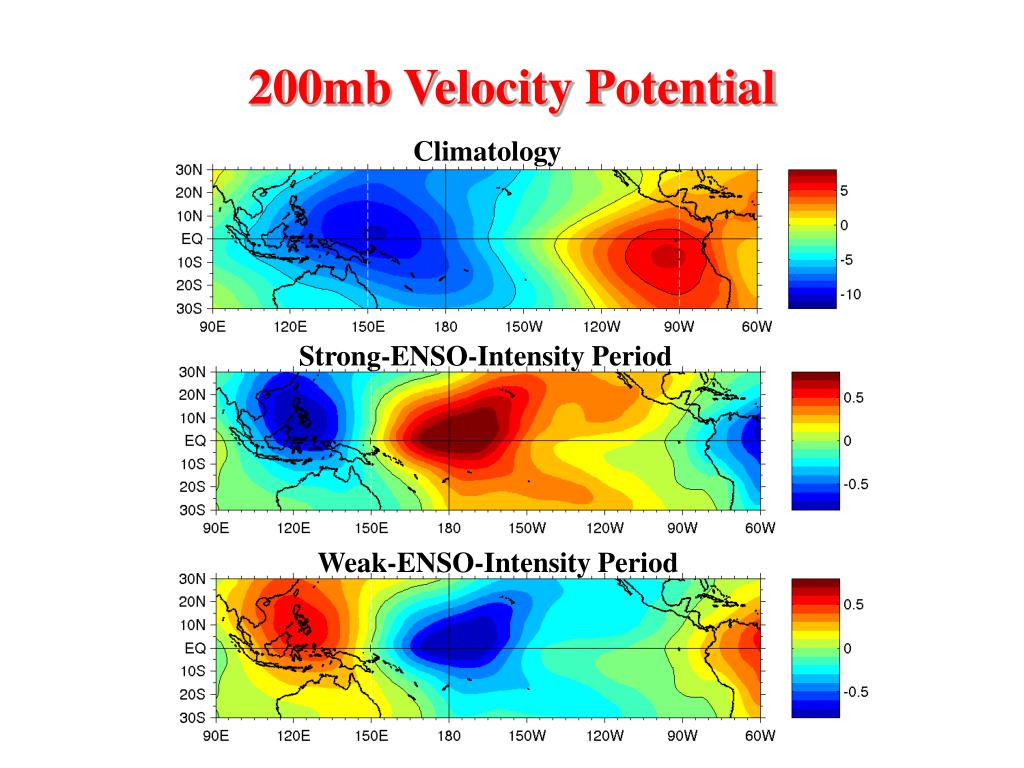 200mb Velocity Potential

Climatology

30N
20N
10N
EQ
10S
20S
30S
90E 120E 150E 180 150W 120W 90W 60W

5
0
-5
-10

Strong-ENSO-Intensity Period

30N
20N
10N
EQ
10S
20S
30S
90E 120E 150E 180 150W 120W 90W 60W

0.5
0
-0.5

Weak-ENSO-Intensity Period

30N
20N
10N
EQ
10S
20S
30S
90E 120E 150E 180 150W 120W 90W 60W

0.5
0
-0.5